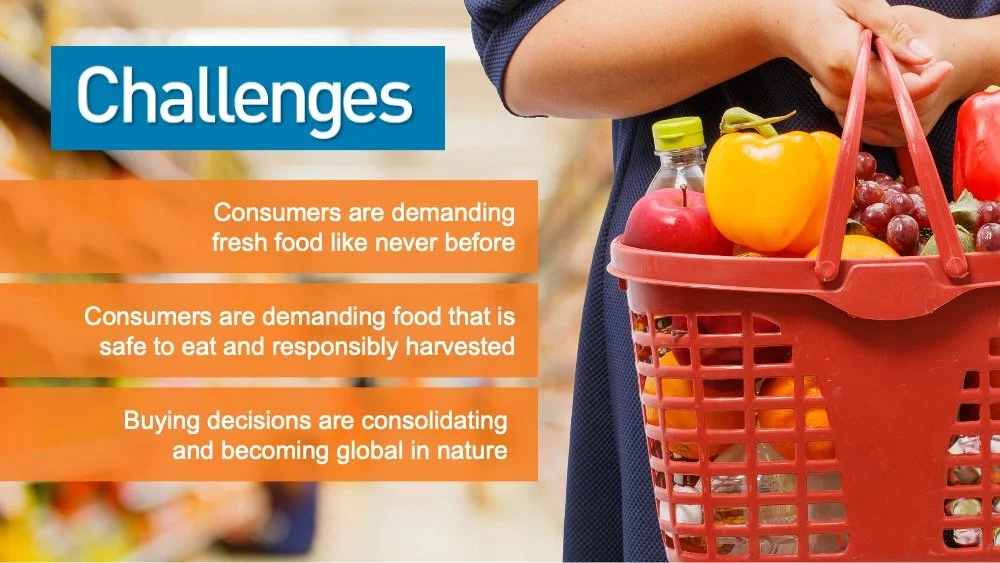 Challenges

Consumers are demanding fresh food like never before

Consumers are demanding food that is safe to eat and responsibly harvested

Buying decisions are consolidating and becoming global in nature